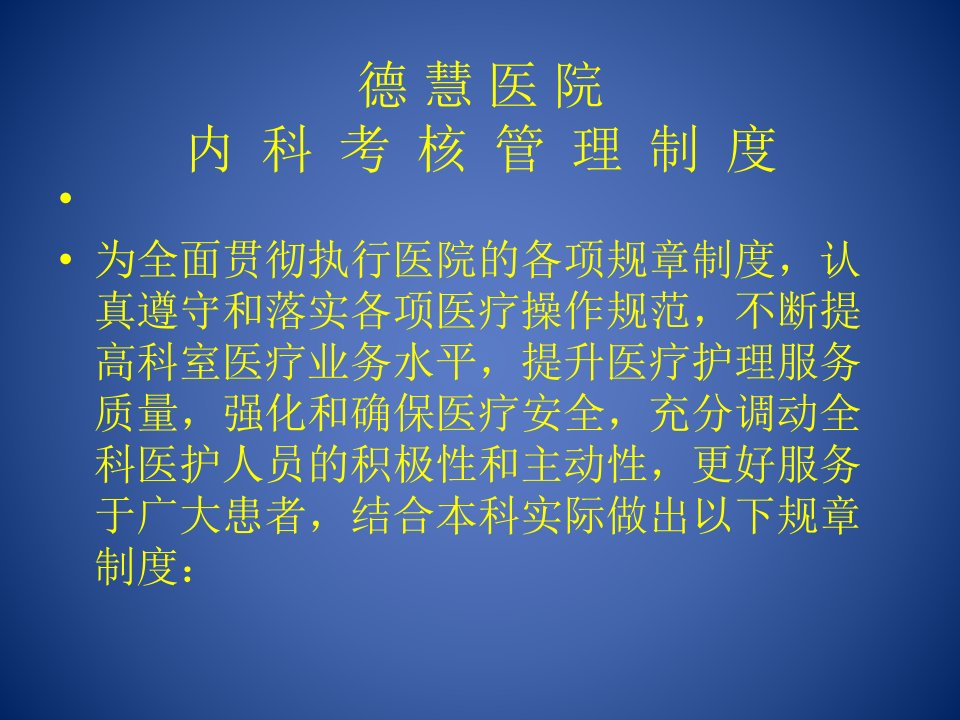 德 慧 医 院
内 科 考 核 管 理 制 度

•

• 为全面贯彻执行医院的各项规章制度，认真遵守和落实各项医疗操作规范，不断提高科室医疗业务水平，提升医疗护理服务质量，强化和确保医疗安全，充分调动全科医护人员的积极性和主动性，更好服务于广大患者，结合本科实际做出以下规章制度：